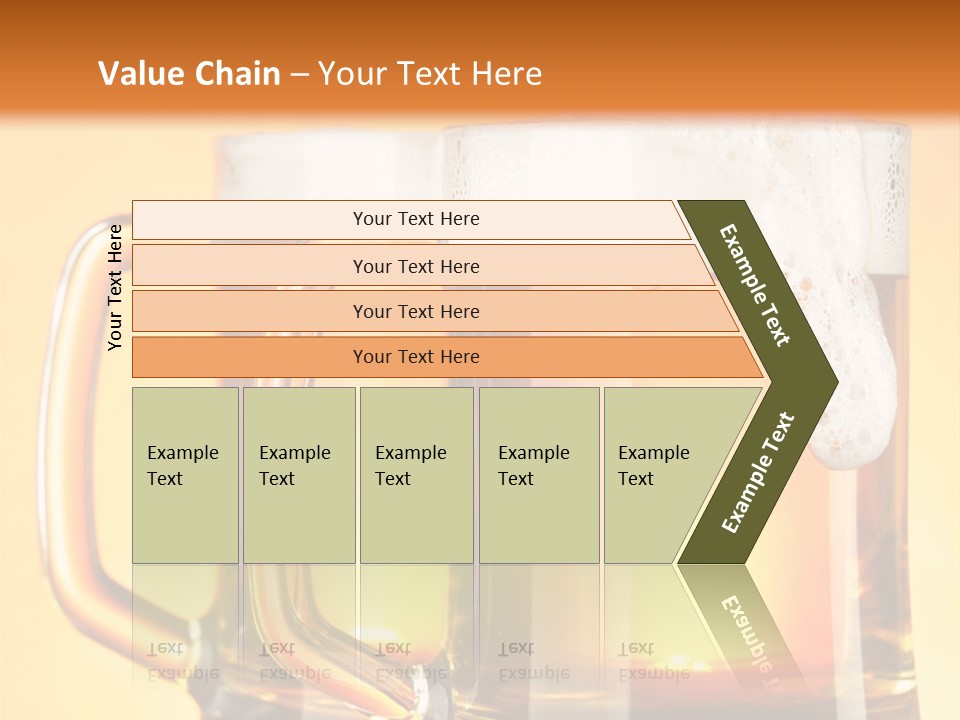 Value Chain – Your Text Here

Your Text Here

Your Text Here

Your Text Here

Your Text Here

Your Text Here

Example Text

Example Text

Example Text

Example Text

Example Text

Example Text

Example Text